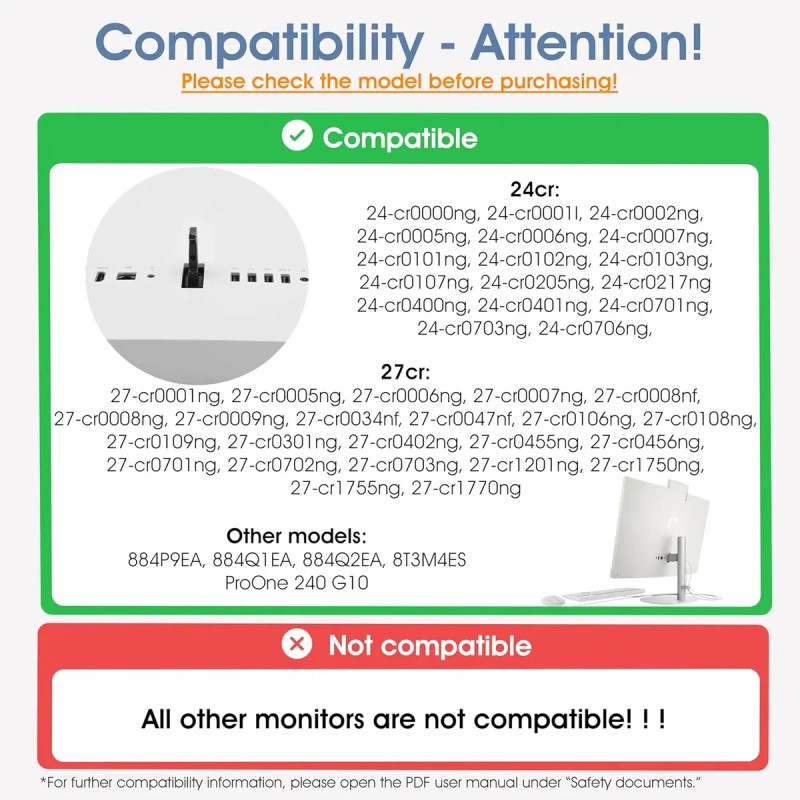 Compatibility - Attention!

Please check the model before purchasing!

Compatible

24cr:
24-cr0000ng, 24-cr0001l, 24-cr0002ng, 24-cr0005ng, 24-cr0006ng, 24-cr0007ng, 24-cr0101ng, 24-cr0102ng, 24-cr0103ng, 24-cr0107ng, 24-cr0205ng, 24-cr0217ng 24-cr0400ng, 24-cr0401ng, 24-cr0701ng, 24-cr0703ng, 24-cr0706ng,

27cr:
27-cr0001ng, 27-cr0005ng, 27-cr0006ng, 27-cr0007ng, 27-cr0008nf, 27-cr0008ng, 27-cr0009ng, 27-cr0034nf, 27-cr0047nf, 27-cr0106ng, 27-cr0108ng, 27-cr0109ng, 27-cr0301ng, 27-cr0402ng, 27-cr0455ng, 27-cr0456ng, 27-cr0701ng, 27-cr0702ng, 27-cr0703ng, 27-cr1201ng, 27-cr1750ng, 27-cr1755ng, 27-cr1770ng

Other models:
884P9EA, 884Q1EA, 884Q2EA, 8T3M4ES
ProOne 240 G10

Not compatible

All other monitors are not compatible! ! !

*For further compatibility information, please open the PDF user manual under "Safety documents."